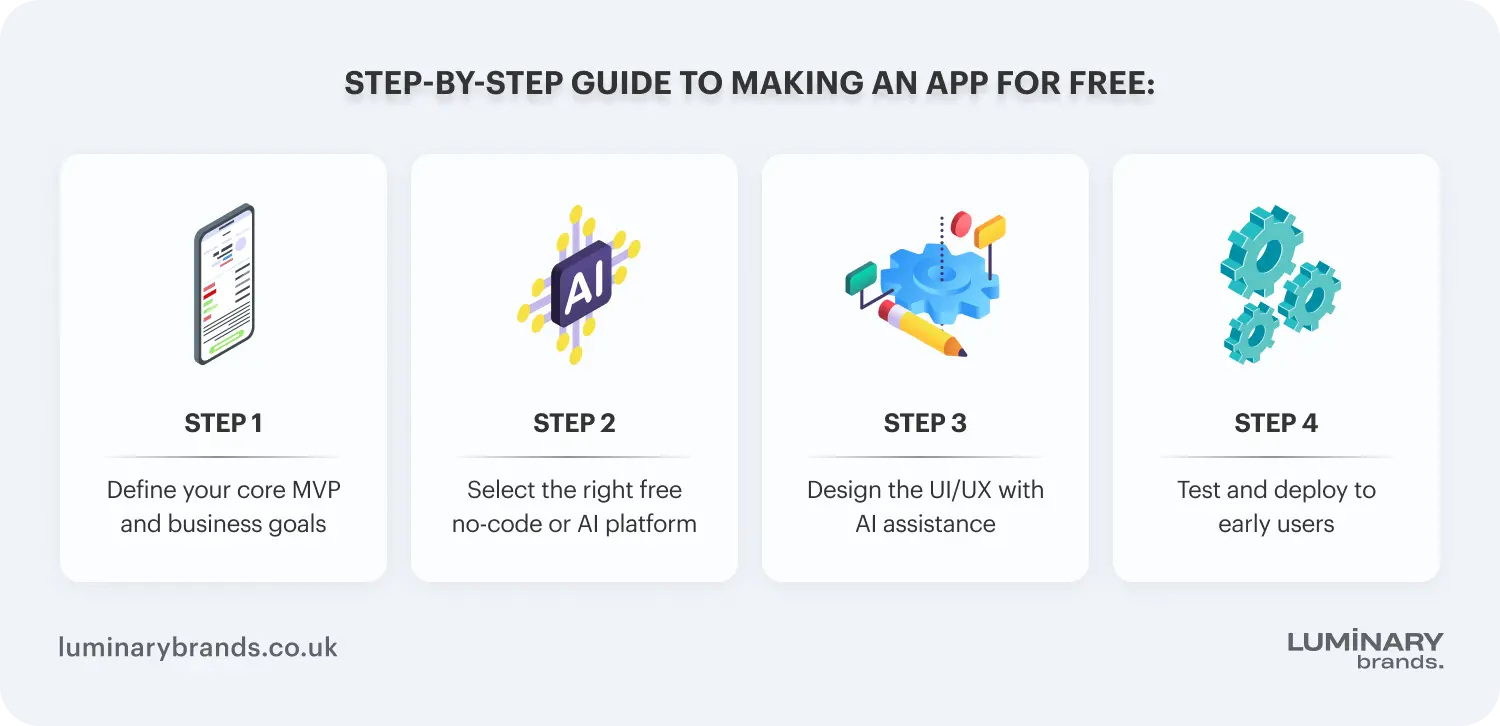 STEP-BY-STEP GUIDE TO MAKING AN APP FOR FREE:

AI

STEP 1

Define your core MVP and business goals

STEP 2

Select the right free no-code or AI platform

STEP 3

Design the UI/UX with AI assistance

STEP 4

Test and deploy to early users

luminarybrands.co.uk

LUMINARY brands.